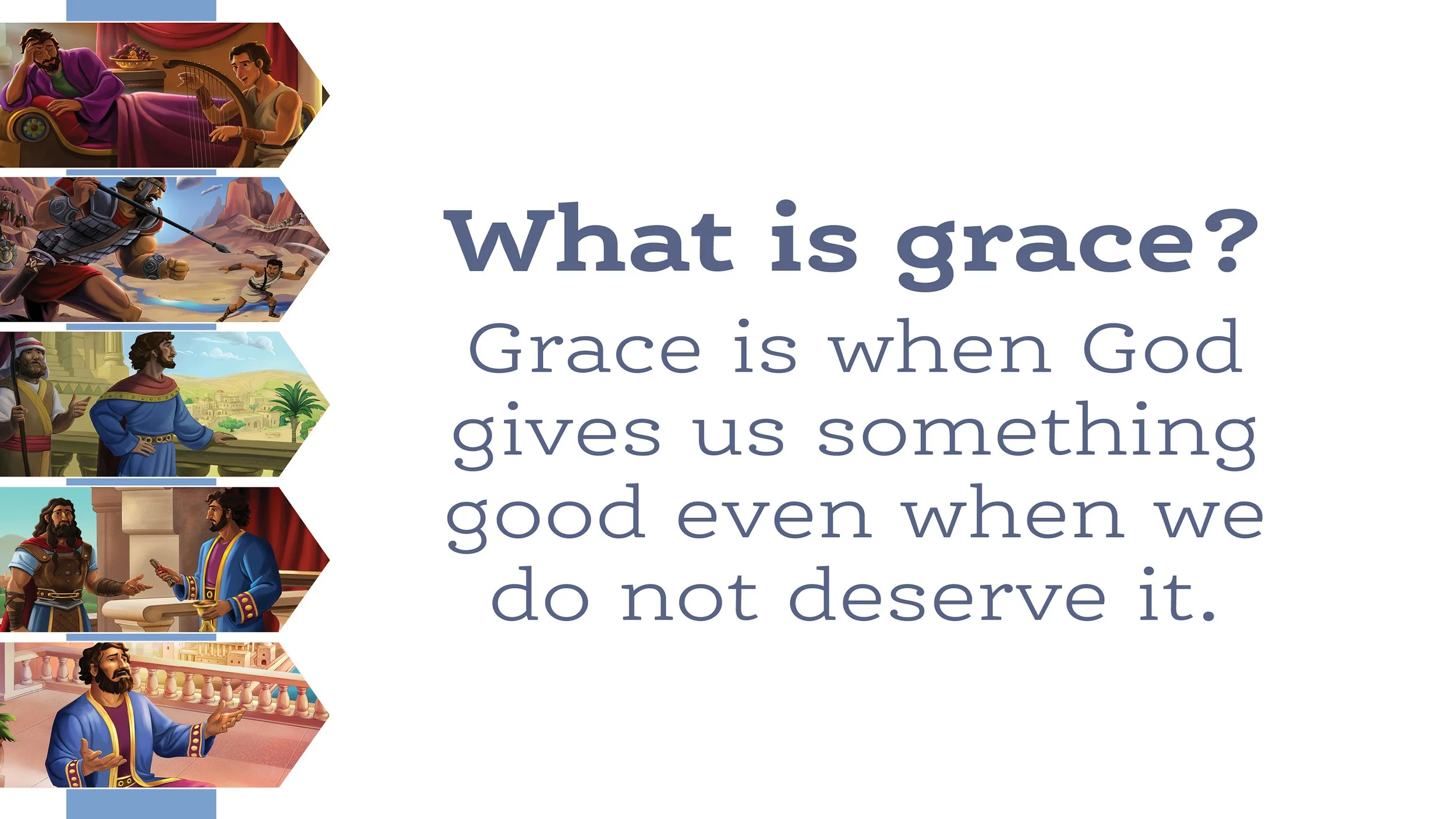 What is grace?

Grace is when God gives us something good even when we do not deserve it.